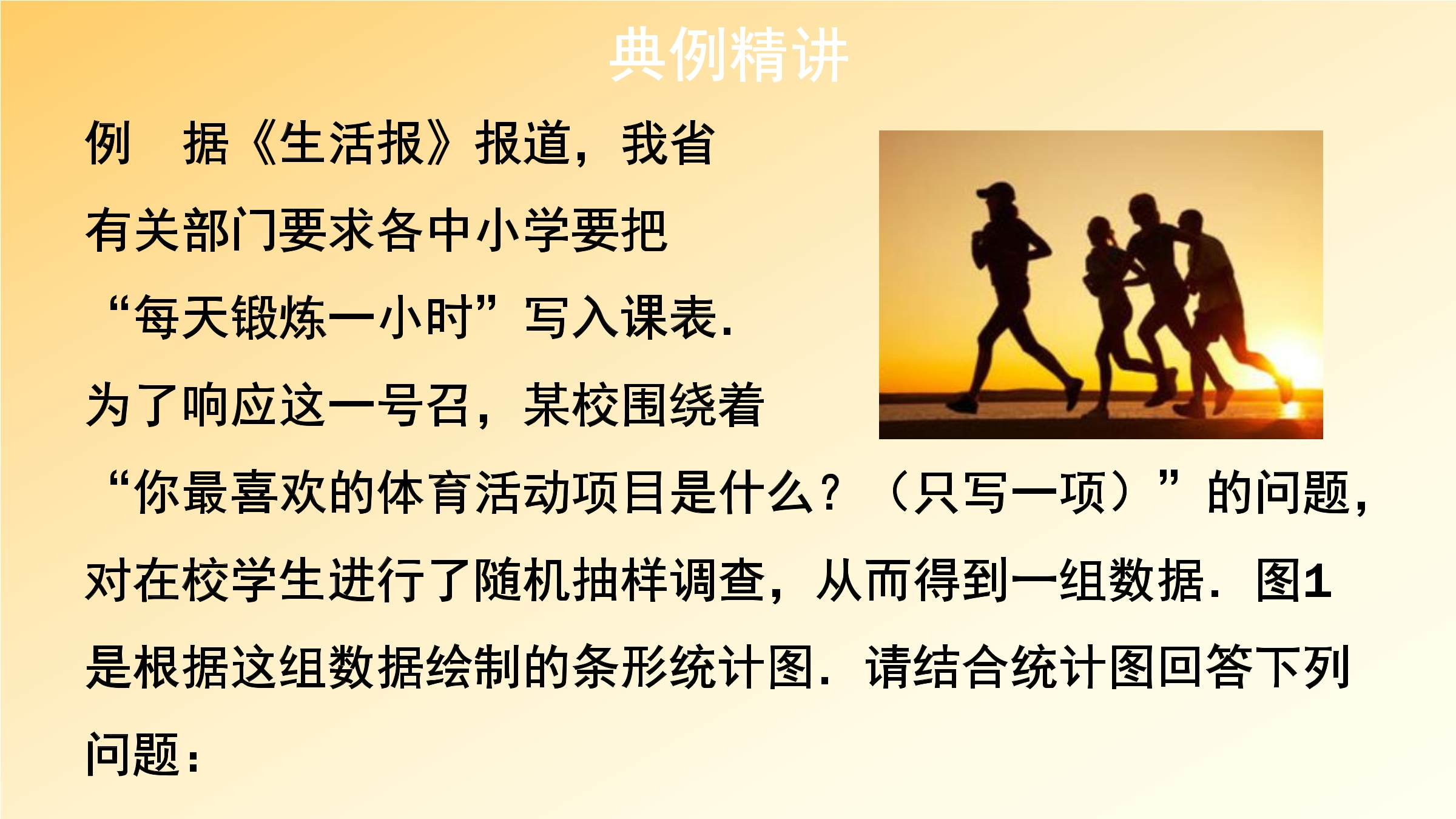 典例精讲

例 据《生活报》报道，我省有关部门要求各中小学要把“每天锻炼一小时”写入课表.为了响应这一号召，某校围绕着“你最喜欢的体育活动项目是什么？（只写一项）”的问题，对在校学生进行了随机抽样调查，从而得到一组数据.图1是根据这组数据绘制的条形统计图.请结合统计图回答下列问题：